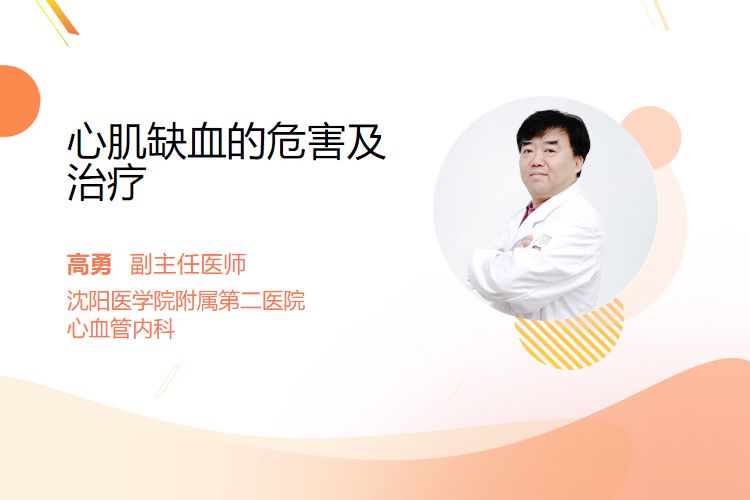 心肌缺血的危害及治疗

高勇 副主任医师

沈阳医学院附属第二医院
心血管内科